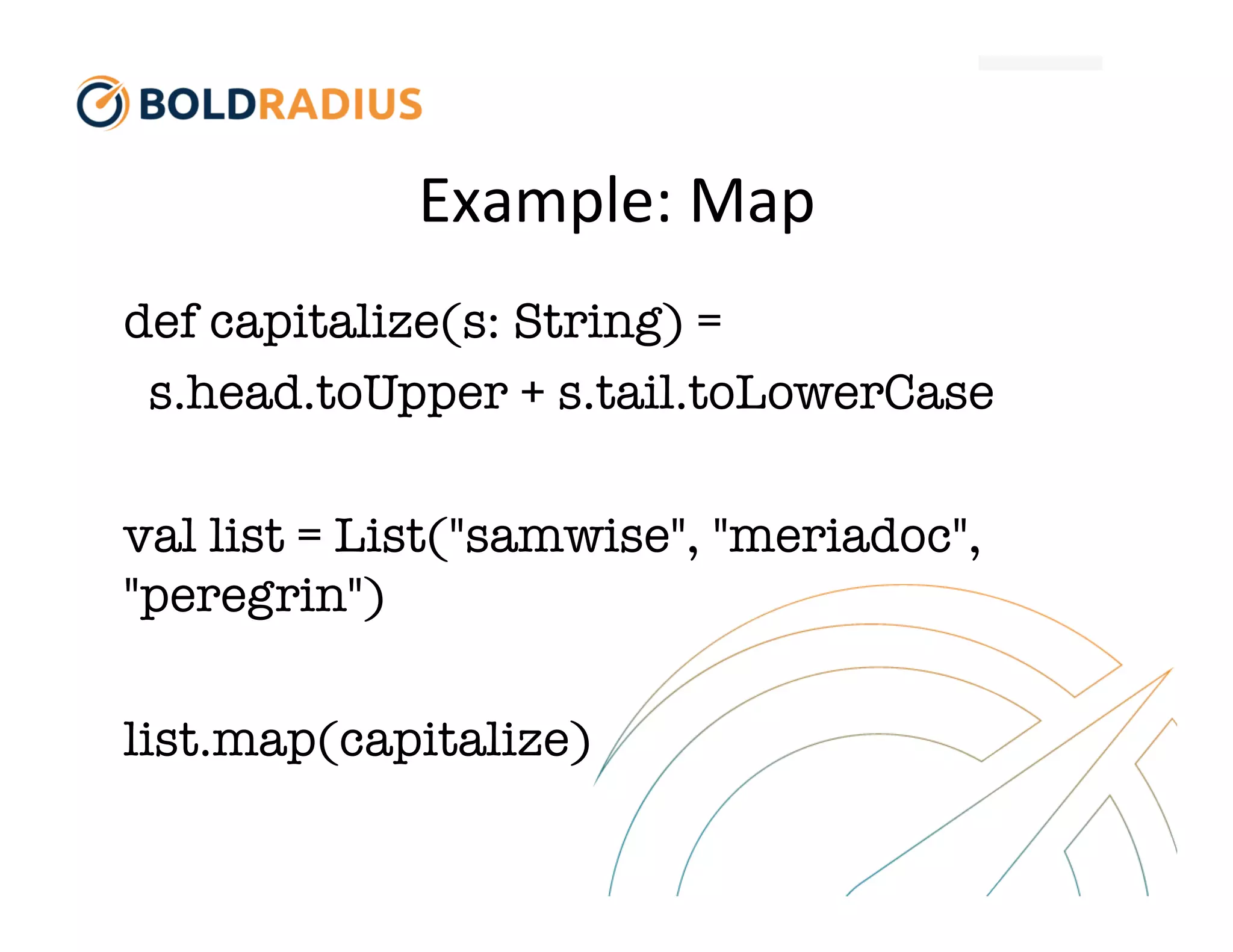 BOLDRADIUS

Example: Map

def capitalize(s: String) =
s.head.toUpper + s.tail.toLowerCase

val list = List("samwise", "meriadoc", "peregrin")

list.map(capitalize)